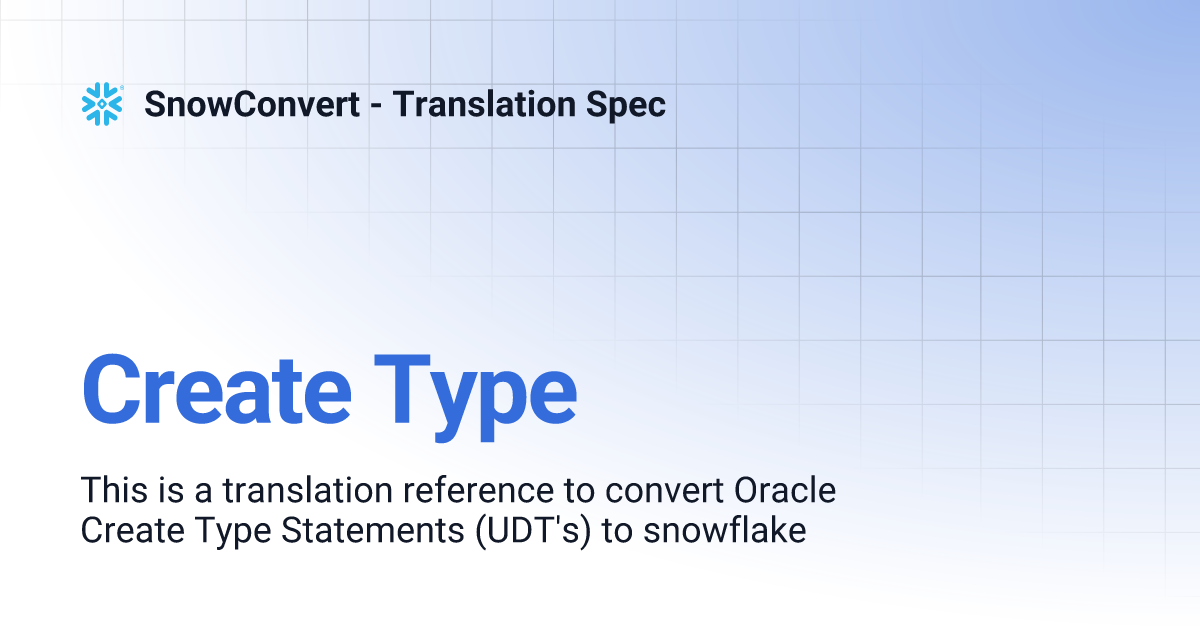 SnowConvert - Translation Spec

Create Type

This is a translation reference to convert Oracle Create Type Statements (UDT's) to snowflake